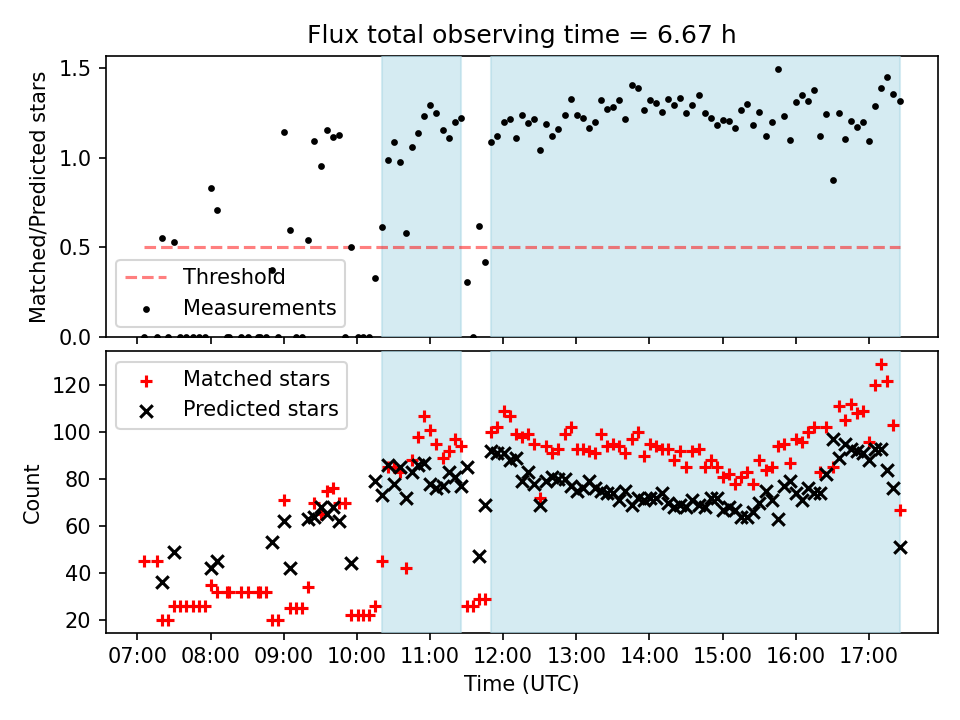 Flux total observing time = 6.67 h

Matched/Predicted stars

1.5
1.0
0.5
0.0

Threshold
Measurements

Matched stars
Predicted stars

Count

120
100
80
60
40
20

07:00 08:00 09:00 10:00 11:00 12:00 13:00 14:00 15:00 16:00 17:00

Time (UTC)